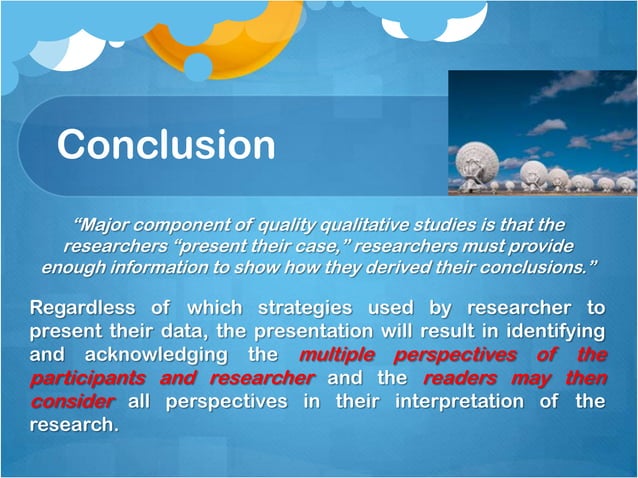 Conclusion

"Major component of quality qualitative studies is that the researchers "present their case," researchers must provide enough information to show how they derived their conclusions."

Regardless of which strategies used by researcher to present their data, the presentation will result in identifying and acknowledging the multiple perspectives of the participants and researcher and the readers may then consider all perspectives in their interpretation of the research.